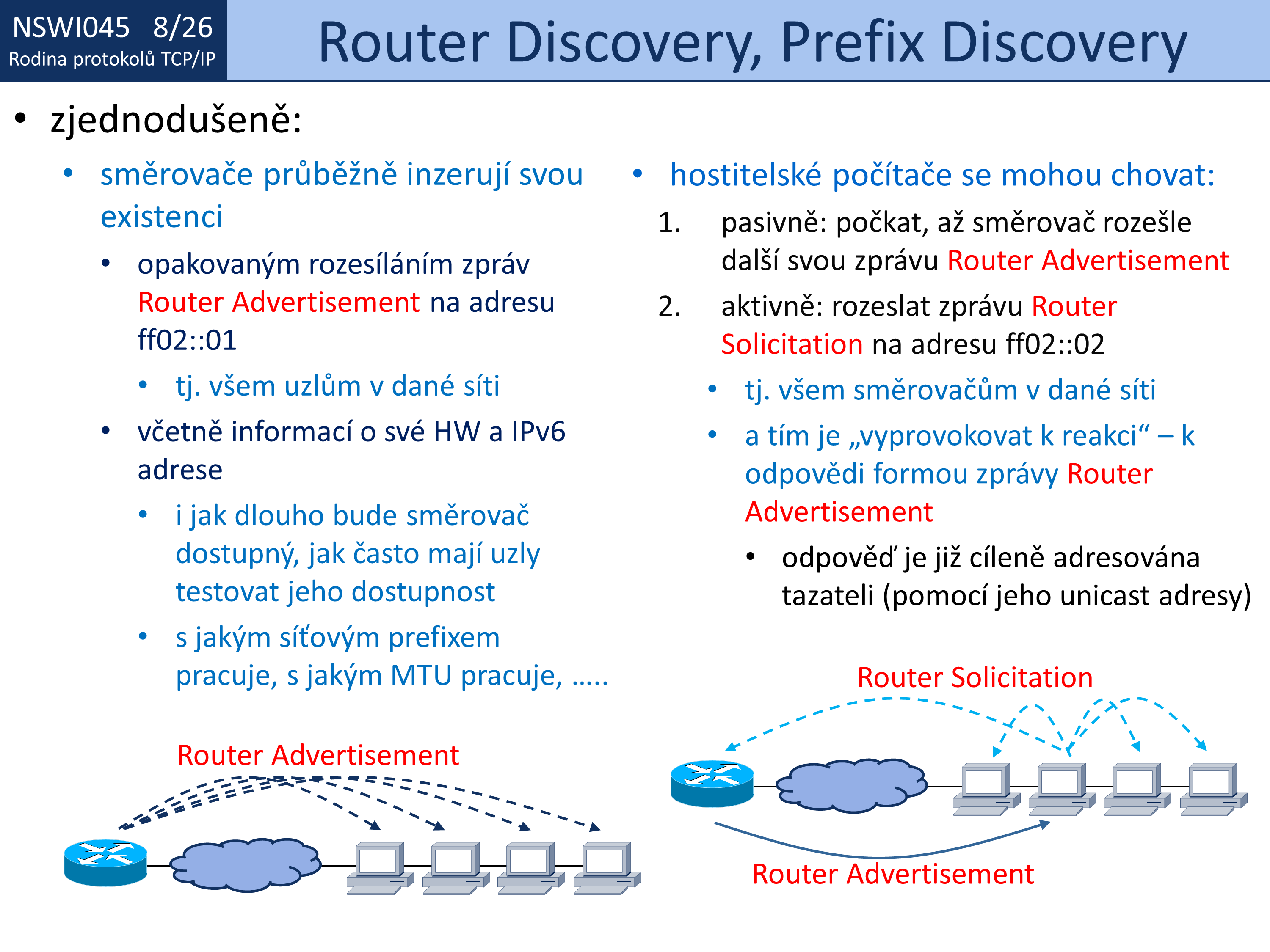 NSWI045 8/26
Rodina protokolů TCP/IP

Router Discovery, Prefix Discovery

• zjednodušeně:

• směrovače průběžně inzerují svou existenci
  • opakovaným rozesíláním zpráv Router Advertisement na adresu ff02::01
    • tj. všem uzlům v dané síti
  • včetně informací o své HW a IPv6 adrese
    • i jak dlouho bude směrovač dostupný, jak často mají uzly testovat jeho dostupnost
    • s jakým síťovým prefixem pracuje, s jakým MTU pracuje, …..

Router Advertisement

• hostitelské počítače se mohou chovat:
1. pasivně: počkat, až směrovač rozešle další svou zprávu Router Advertisement
2. aktivně: rozeslat zprávu Router Solicitation na adresu ff02::02
  • tj. všem směrovačům v dané síti
  • a tím je „vyprovokovat k reakci“ – k odpovědi formou zprávy Router Advertisement
    • odpověď je již cíleně adresována tazateli (pomocí jeho unicast adresy)

Router Solicitation

Router Advertisement